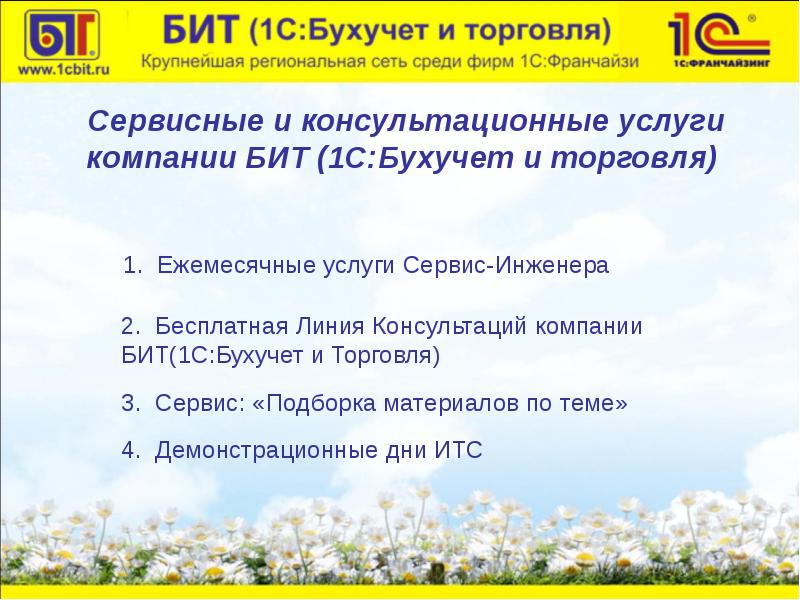 БИТ
www.1cbit.ru

БИТ (1С:Бухучет и торговля)
Крупнейшая региональная сеть среди фирм 1С:Франчайзи

1С
1С:ФРАНЧАЙЗИНГ

Сервисные и консультационные услуги компании БИТ (1С:Бухучет и торговля)

1. Ежемесячные услуги Сервис-Инженера

2. Бесплатная Линия Консультаций компании БИТ(1С:Бухучет и Торговля)

3. Сервис: «Подборка материалов по теме»

4. Демонстрационные дни ИТС